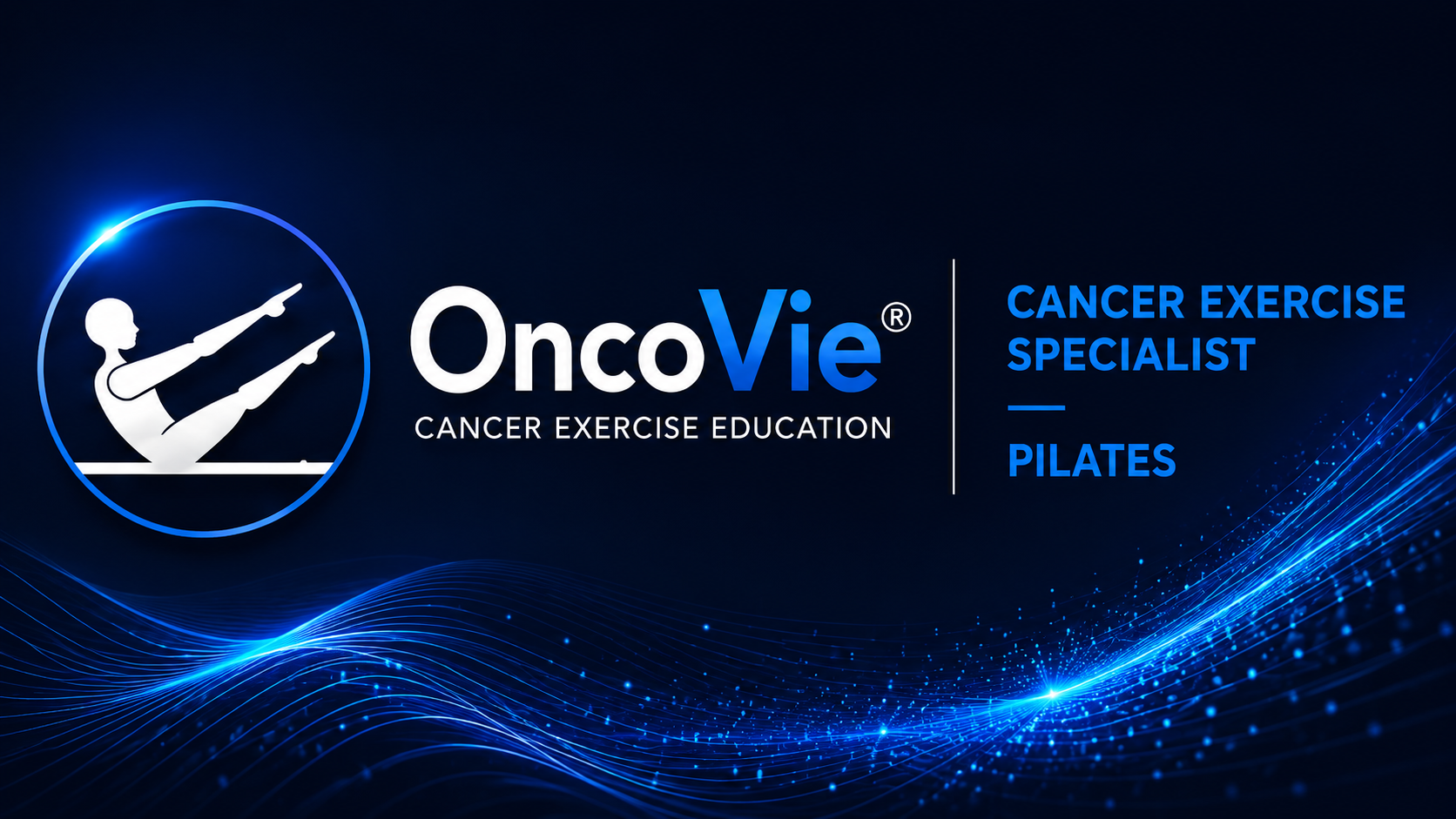 OncoVie®
CANCER EXERCISE EDUCATION

CANCER EXERCISE SPECIALIST

PILATES